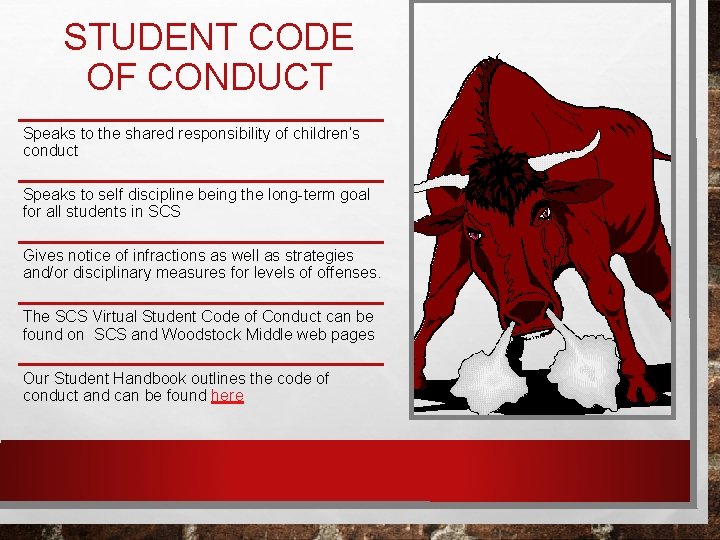 STUDENT CODE OF CONDUCT

Speaks to the shared responsibility of children's conduct

Speaks to self discipline being the long-term goal for all students in SCS

Gives notice of infractions as well as strategies and/or disciplinary measures for levels of offenses.

The SCS Virtual Student Code of Conduct can be found on SCS and Woodstock Middle web pages

Our Student Handbook outlines the code of conduct and can be found here